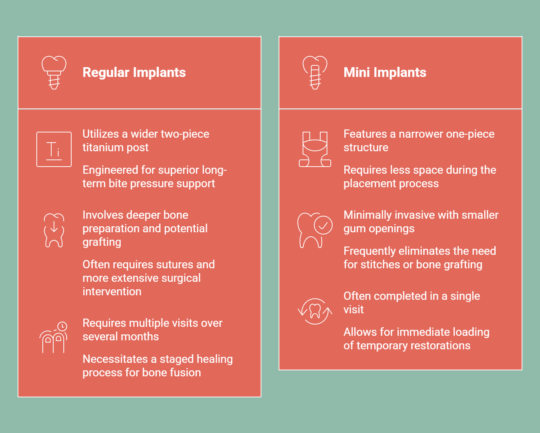 Regular Implants

Ti

Utilizes a wider two-piece titanium post

Engineered for superior long-term bite pressure support

Involves deeper bone preparation and potential grafting

Often requires sutures and more extensive surgical intervention

Requires multiple visits over several months

Necessitates a staged healing process for bone fusion

Mini Implants

Features a narrower one-piece structure

Requires less space during the placement process

Minimally invasive with smaller gum openings

Frequently eliminates the need for stitches or bone grafting

Often completed in a single visit

Allows for immediate loading of temporary restorations